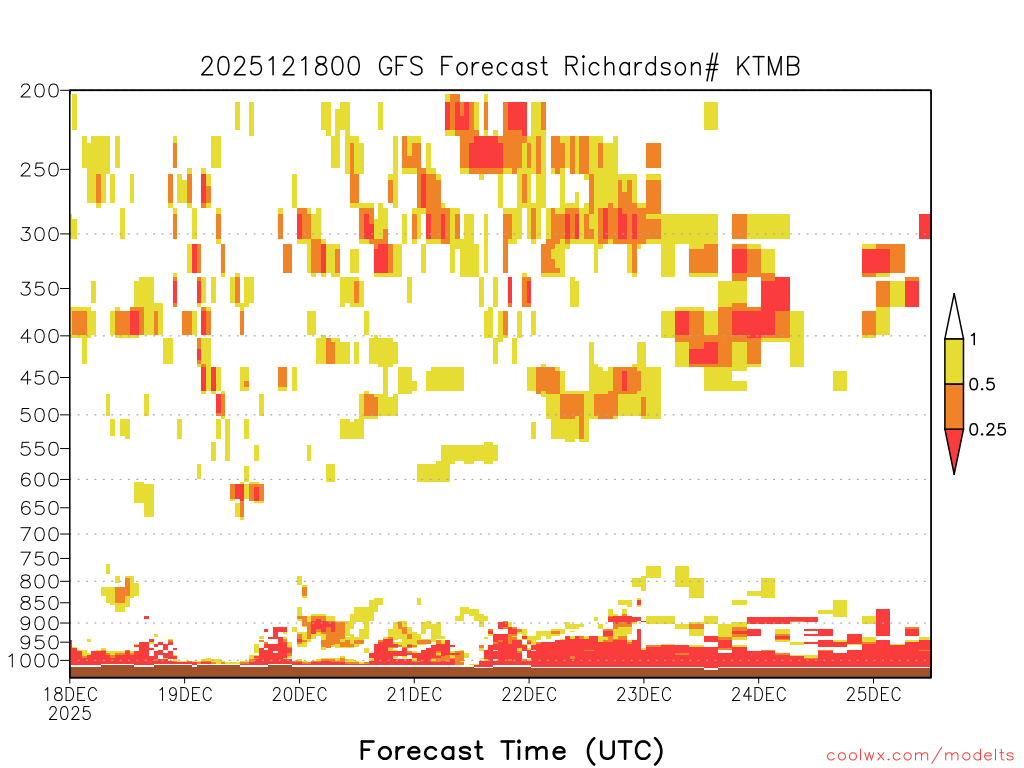 2025121800 GFS Forecast Richardson# KTMB

200
250
300
350
400
450
500
550
600
650
700
750
800
850
900
950
1000

1
0.5
0.25

18DEC
2025
19DEC
20DEC
21DEC
22DEC
23DEC
24DEC
25DEC

Forecast Time (UTC)

coolwx.com/modelts